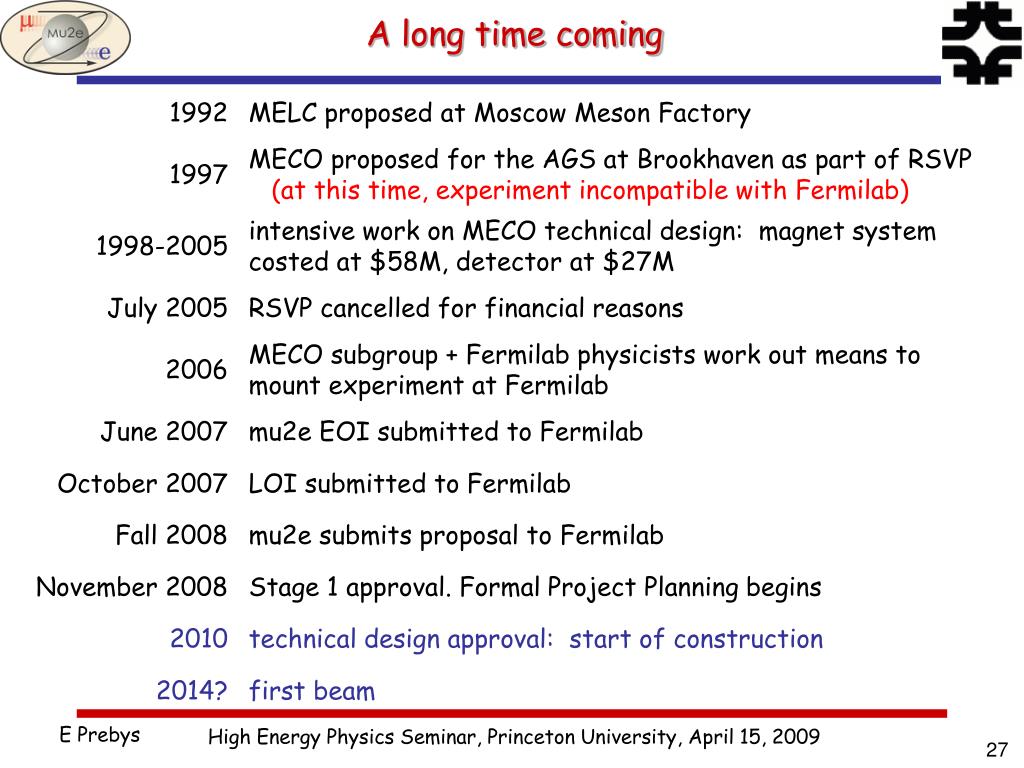 μ Mu2e e

A long time coming

| | |
|---|---|
| 1992 | MELC proposed at Moscow Meson Factory |
| 1997 | MECO proposed for the AGS at Brookhaven as part of RSVP (at this time, experiment incompatible with Fermilab) |
| 1998-2005 | intensive work on MECO technical design: magnet system costed at \$58M, detector at \$27M |
| July 2005 | RSVP cancelled for financial reasons |
| 2006 | MECO subgroup + Fermilab physicists work out means to mount experiment at Fermilab |
| June 2007 | mu2e EOI submitted to Fermilab |
| October 2007 | LOI submitted to Fermilab |
| Fall 2008 | mu2e submits proposal to Fermilab |
| November 2008 | Stage 1 approval. Formal Project Planning begins |
| 2010 | technical design approval: start of construction |
| 2014? | first beam |

E Prebys

High Energy Physics Seminar, Princeton University, April 15, 2009

27